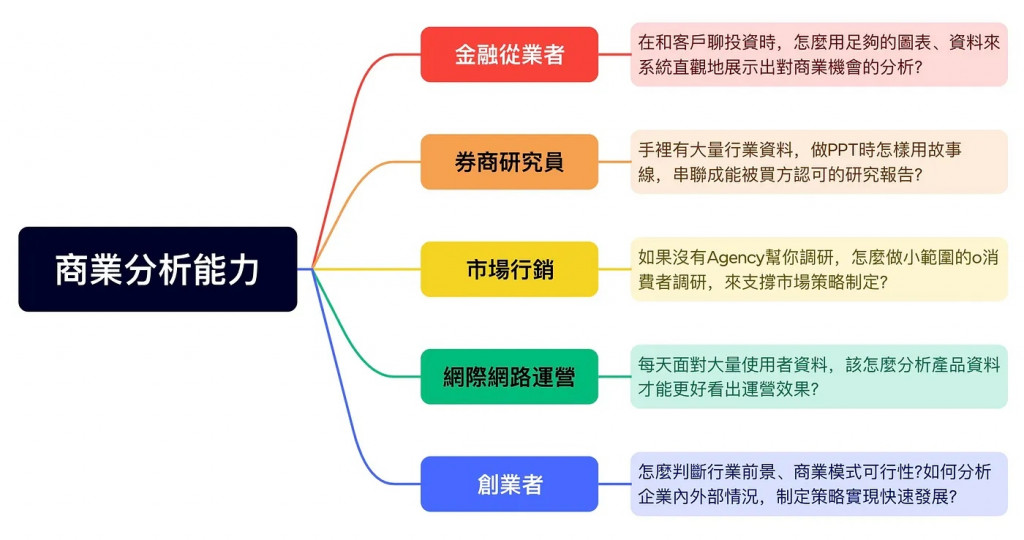 商業分析能力

金融從業者

在和客戶聊投資時，怎麼用足夠的圖表、資料來系統直觀地展示出對商業機會的分析?

券商研究員

手裡有大量行業資料，做PPT時怎樣用故事線，串聯成能被買方認可的研究報告?

市場行銷

如果沒有Agency幫你調研，怎麼做小範圍的o消費者調研，來支撐市場策略制定?

網際網路運營

每天面對大量使用者資料，該怎麼分析產品資料才能更好看出運營效果?

創業者

怎麼判斷行業前景、商業模式可行性?如何分析企業內外部情況，制定策略實現快速發展?